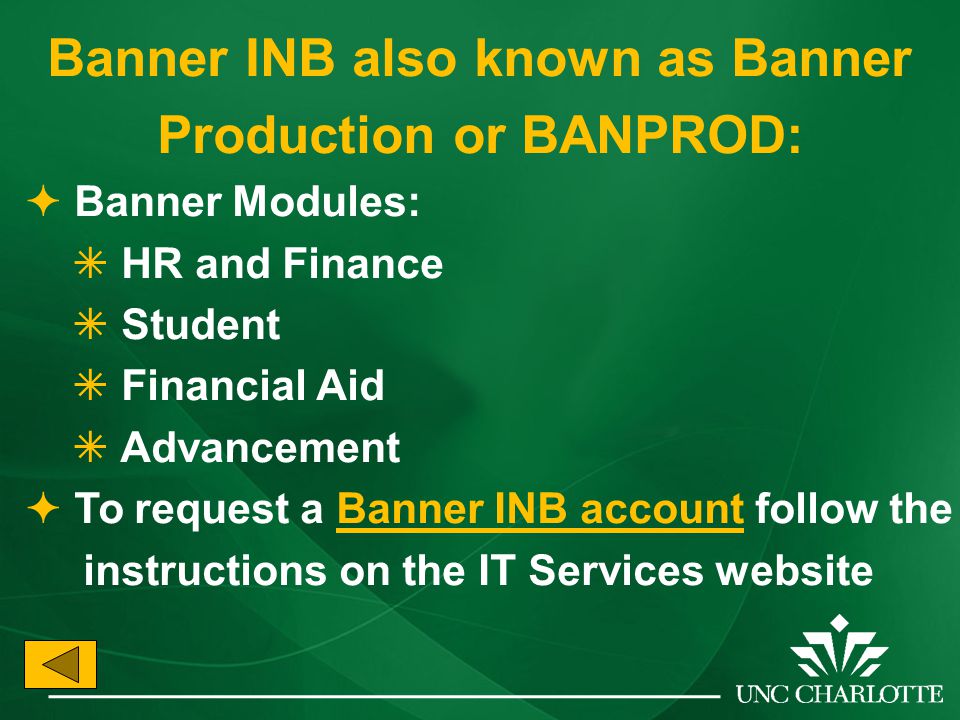 Banner INB also known as Banner Production or BANPROD:

✦ Banner Modules:

✳ HR and Finance

✳ Student

✳ Financial Aid

✳ Advancement

✦ To request a Banner INB account follow the instructions on the IT Services website

UNC CHARLOTTE